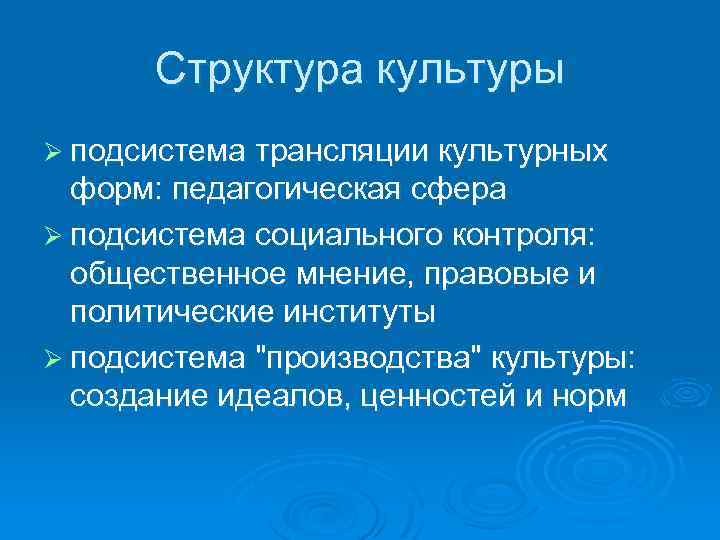 Структура культуры

➢ подсистема трансляции культурных форм: педагогическая сфера

➢ подсистема социального контроля: общественное мнение, правовые и политические институты

➢ подсистема "производства" культуры: создание идеалов, ценностей и норм